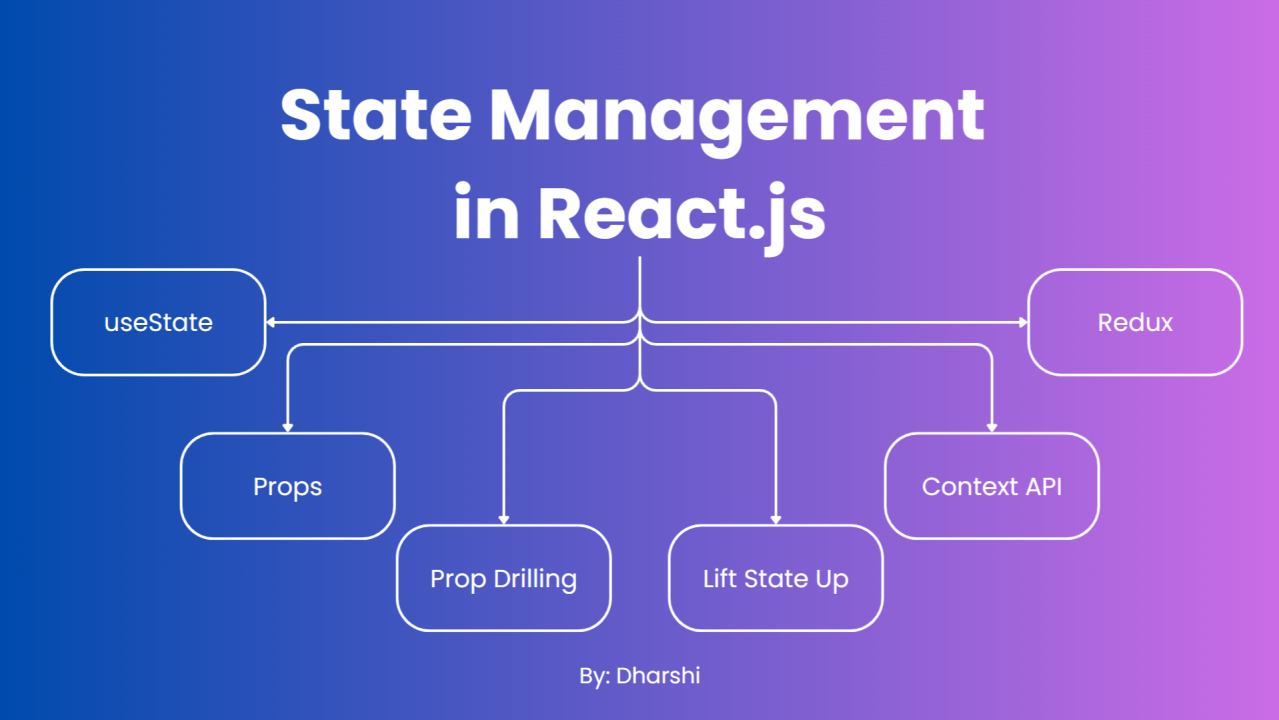 State Management in React.js

useState

Redux

Props

Context API

Prop Drilling

Lift State Up

By: Dharshi